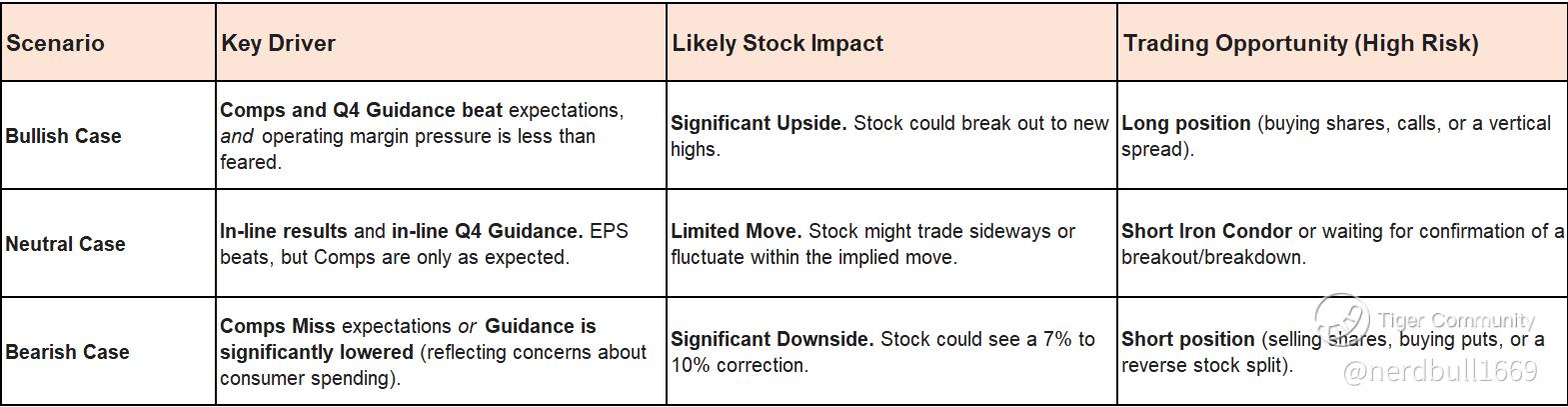 | Scenario | Key Driver | Likely Stock Impact | Trading Opportunity (High Risk) |
|---|---|---|---|
| Bullish Case | Comps and Q4 Guidance beat expectations, and operating margin pressure is less than feared. | Significant Upside. Stock could break out to new highs. | Long position (buying shares, calls, or a vertical spread). |
| Neutral Case | In-line results and in-line Q4 Guidance. EPS beats, but Comps are only as expected. | Limited Move. Stock might trade sideways or fluctuate within the implied move. | Short Iron Condor or waiting for confirmation of a breakout/breakdown. |
| Bearish Case | Comps Miss expectations or Guidance is significantly lowered (reflecting concerns about consumer spending). | Significant Downside. Stock could see a 7% to 10% correction. | Short position (selling shares, buying puts, or a reverse stock split). |

Tiger Community
@nerdbull1669